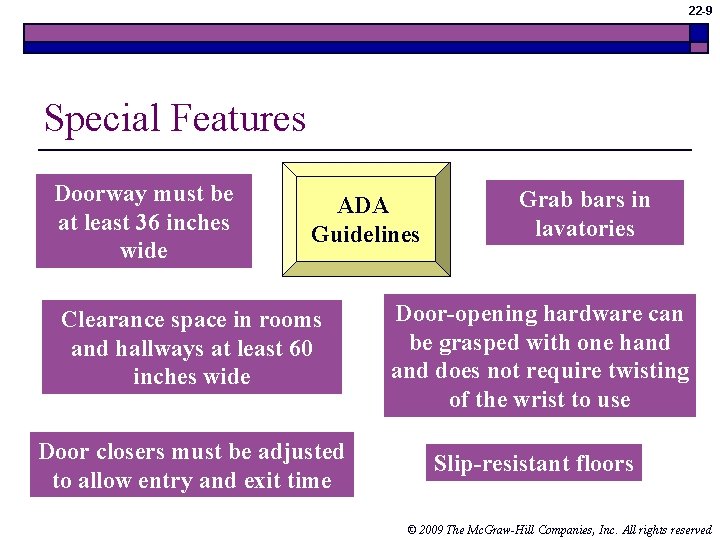 22-9

Special Features

Doorway must be at least 36 inches wide

ADA Guidelines

Grab bars in lavatories

Clearance space in rooms and hallways at least 60 inches wide

Door-opening hardware can be grasped with one hand and does not require twisting of the wrist to use

Door closers must be adjusted to allow entry and exit time

Slip-resistant floors

© 2009 The McGraw-Hill Companies, Inc. All rights reserved